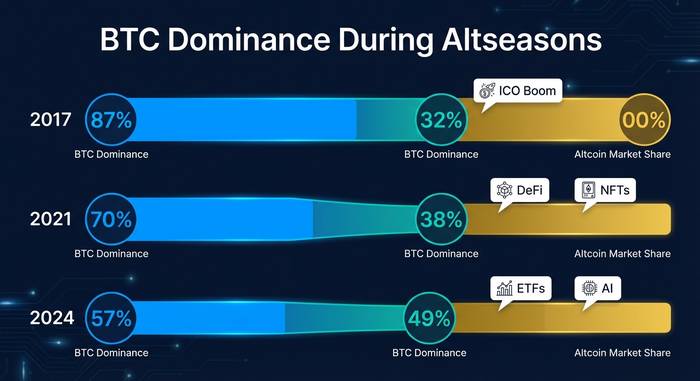 BTC Dominance During Altseasons

2017
87%
BTC Dominance
32%
BTC Dominance
ICO Boom
00%
Altcoin Market Share

2021
70%
BTC Dominance
38%
BTC Dominance
DeFi
NFTs
Altcoin Market Share

2024
57%
BTC Dominance
49%
BTC Dominance
ETFs
AI
Altcoin Market Share